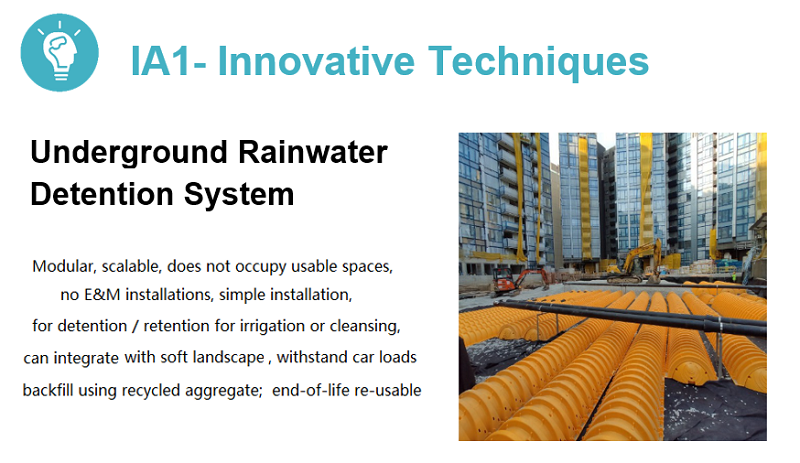 IA1- Innovative Techniques

Underground Rainwater Detention System

Modular, scalable, does not occupy usable spaces,
no E&M installations, simple installation,
for detention / retention for irrigation or cleansing,
can integrate with soft landscape , withstand car loads
backfill using recycled aggregate;  end-of-life re-usable